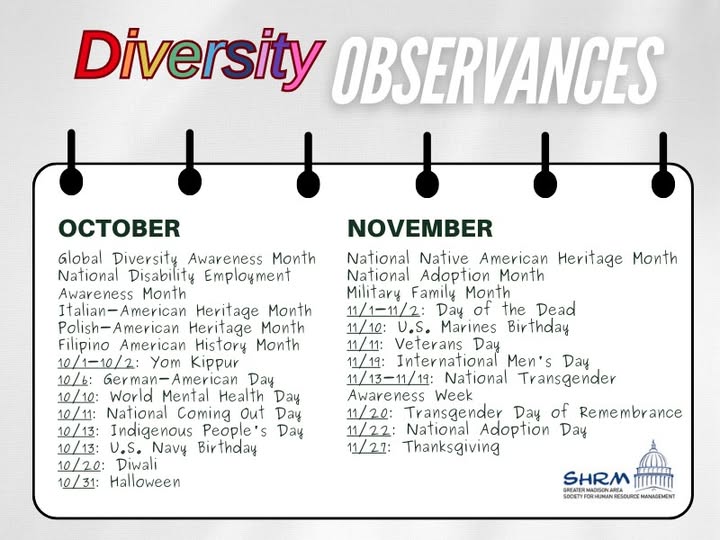 Diversity OBSERVANCES

OCTOBER

Global Diversity Awareness Month
National Disability Employment Awareness Month
Italian-American Heritage Month
Polish-American Heritage Month
Filipino American History Month
10/1-10/2: Yom Kippur
10/6: German-American Day
10/10: World Mental Health Day
10/11: National Coming Out Day
10/13: Indigenous People's Day
10/13: U.S. Navy Birthday
10/20: Diwali
10/31: Halloween

NOVEMBER

National Native American Heritage Month
National Adoption Month
Military Family Month
11/1-11/2: Day of the Dead
11/10: U.S. Marines Birthday
11/11: Veterans Day
11/19: International Men's Day
11/13-11/19: National Transgender Awareness Week
11/20: Transgender Day of Remembrance
11/22: National Adoption Day
11/27: Thanksgiving

SHRM
GREATER MADISON AREA
SOCIETY FOR HUMAN RESOURCE MANAGEMENT